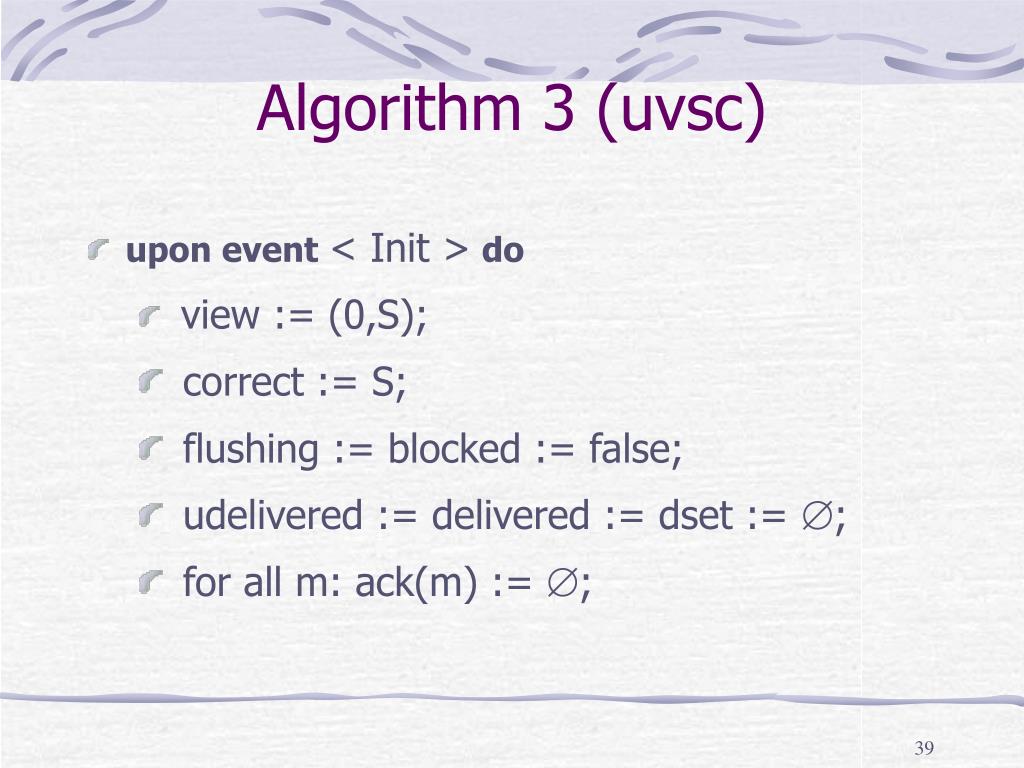 Algorithm 3 (uvsc)

upon event < Init > do

view := (0,S);

correct := S;

flushing := blocked := false;

udelivered := delivered := dset := $\emptyset$;

for all m: ack(m) := $\emptyset$;

39